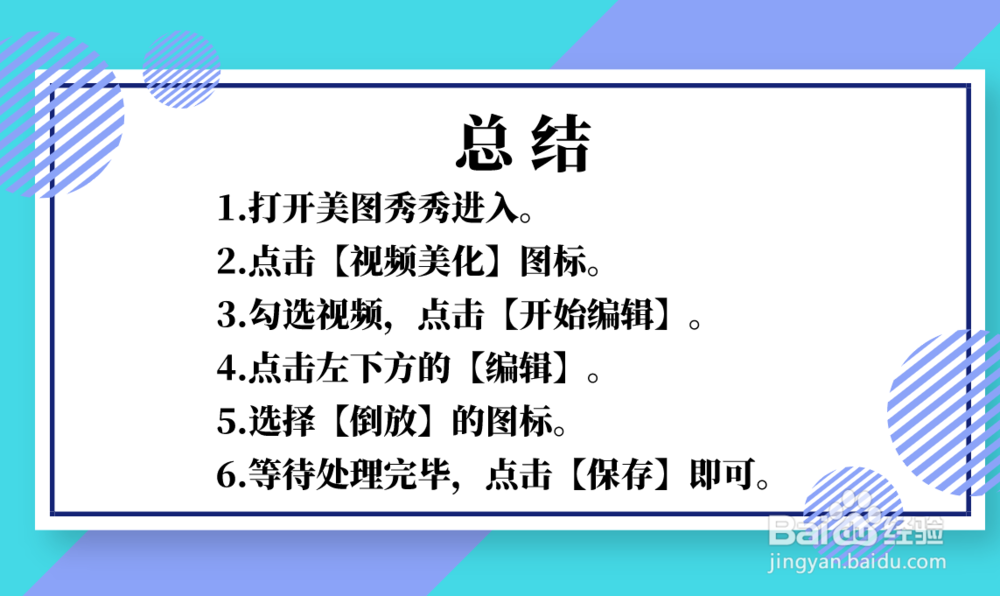 总结

1.打开美图秀秀进入。
2.点击【视频美化】图标。
3.勾选视频，点击【开始编辑】。
4.点击左下方的【编辑】。
5.选择【倒放】的图标。
6.等待处理完毕，点击【保存】即可。

Baidu经验
jingyan.baidu.com